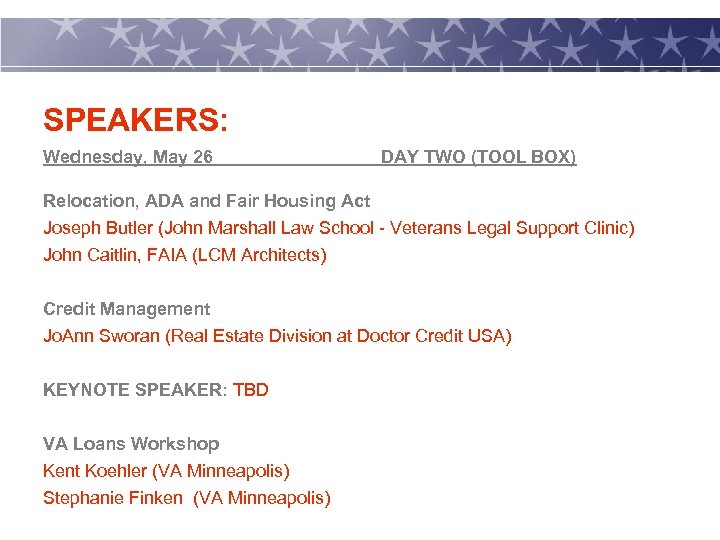 SPEAKERS:

Wednesday, May 26 DAY TWO (TOOL BOX)

Relocation, ADA and Fair Housing Act
Joseph Butler (John Marshall Law School - Veterans Legal Support Clinic)
John Caitlin, FAIA (LCM Architects)

Credit Management
JoAnn Sworan (Real Estate Division at Doctor Credit USA)

KEYNOTE SPEAKER: TBD

VA Loans Workshop
Kent Koehler (VA Minneapolis)
Stephanie Finken (VA Minneapolis)